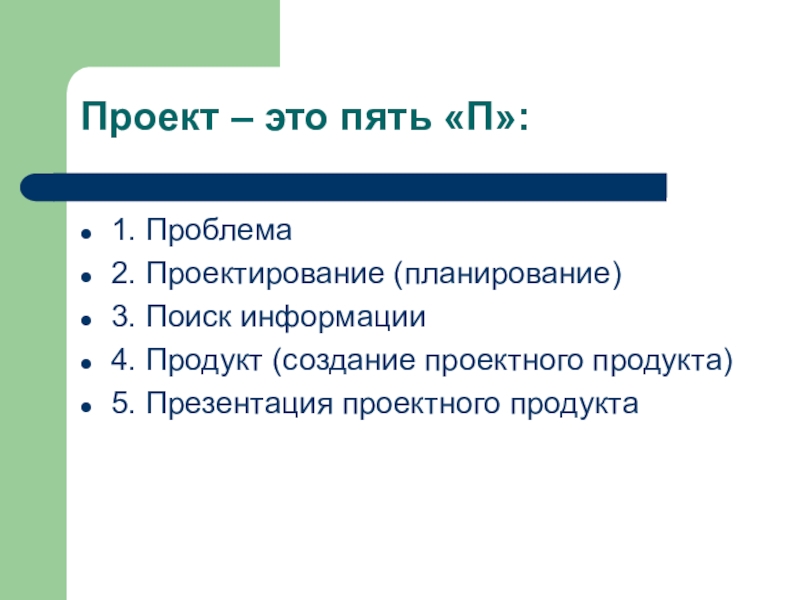 Проект – это пять «П»:

- 1. Проблема
- 2. Проектирование (планирование)
- 3. Поиск информации
- 4. Продукт (создание проектного продукта)
- 5. Презентация проектного продукта